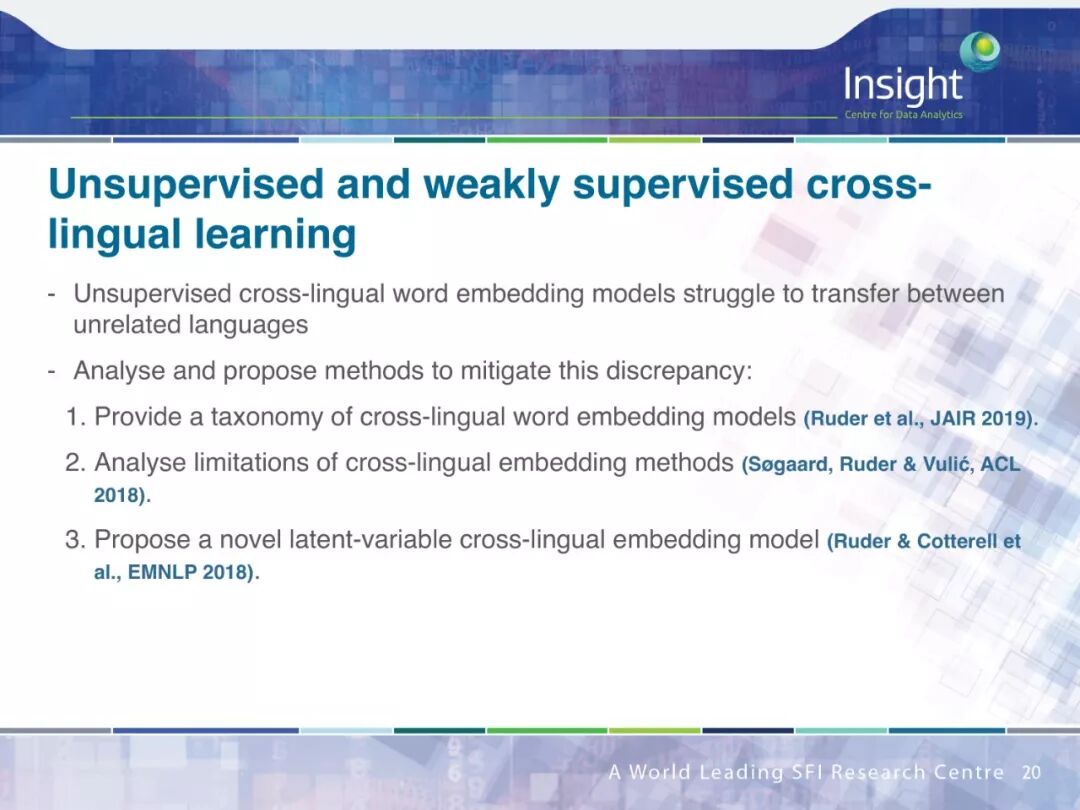 Insight
Centre for Data Analytics

Unsupervised and weakly supervised cross-lingual learning

- Unsupervised cross-lingual word embedding models struggle to transfer between unrelated languages

- Analyse and propose methods to mitigate this discrepancy:

1. Provide a taxonomy of cross-lingual word embedding models (Ruder et al., JAIR 2019).

2. Analyse limitations of cross-lingual embedding methods (Søgaard, Ruder & Vulić, ACL 2018).

3. Propose a novel latent-variable cross-lingual embedding model (Ruder & Cotterell et al., EMNLP 2018).

A World Leading SFI Research Centre 20